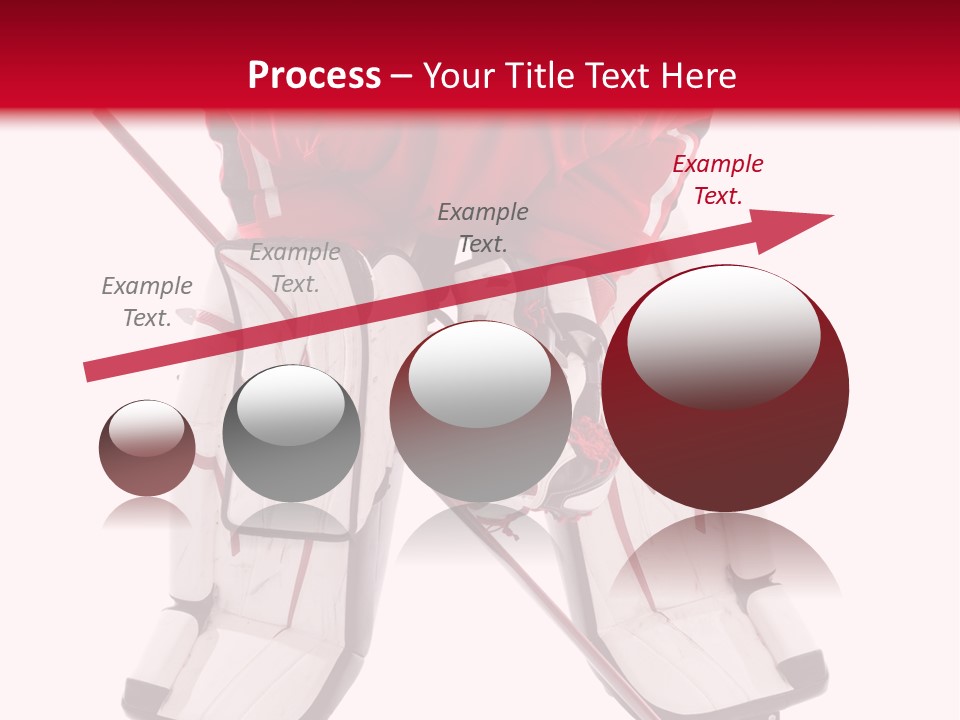 Process – Your Title Text Here

Example Text.

Example Text.

Example Text.

Example Text.